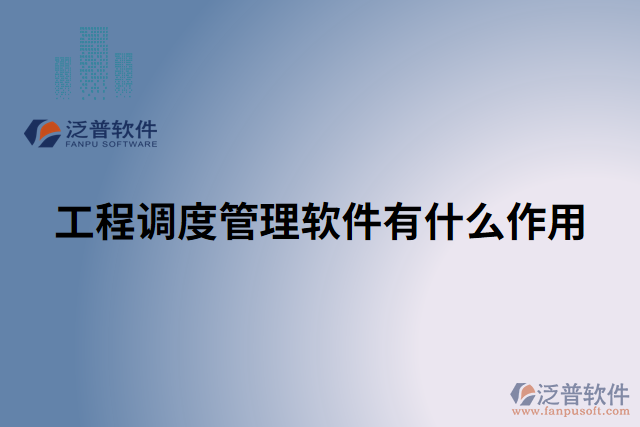 泛普软件
FANPU SOFTWARE

工程调度管理软件有什么作用

泛普软件
www.fanpusoft.com